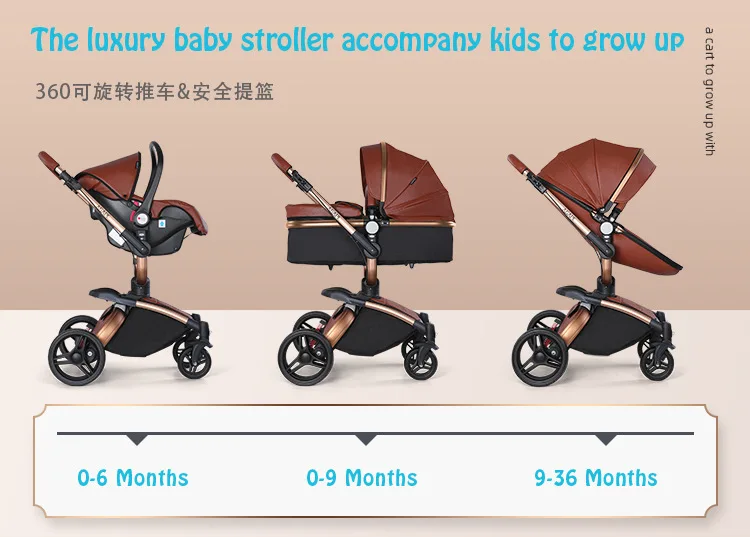 The luxury baby stroller accompany kids to grow up

a cart to grow up with

360可旋转推车&安全提篮

0-6 Months

0-9 Months

9-36 Months